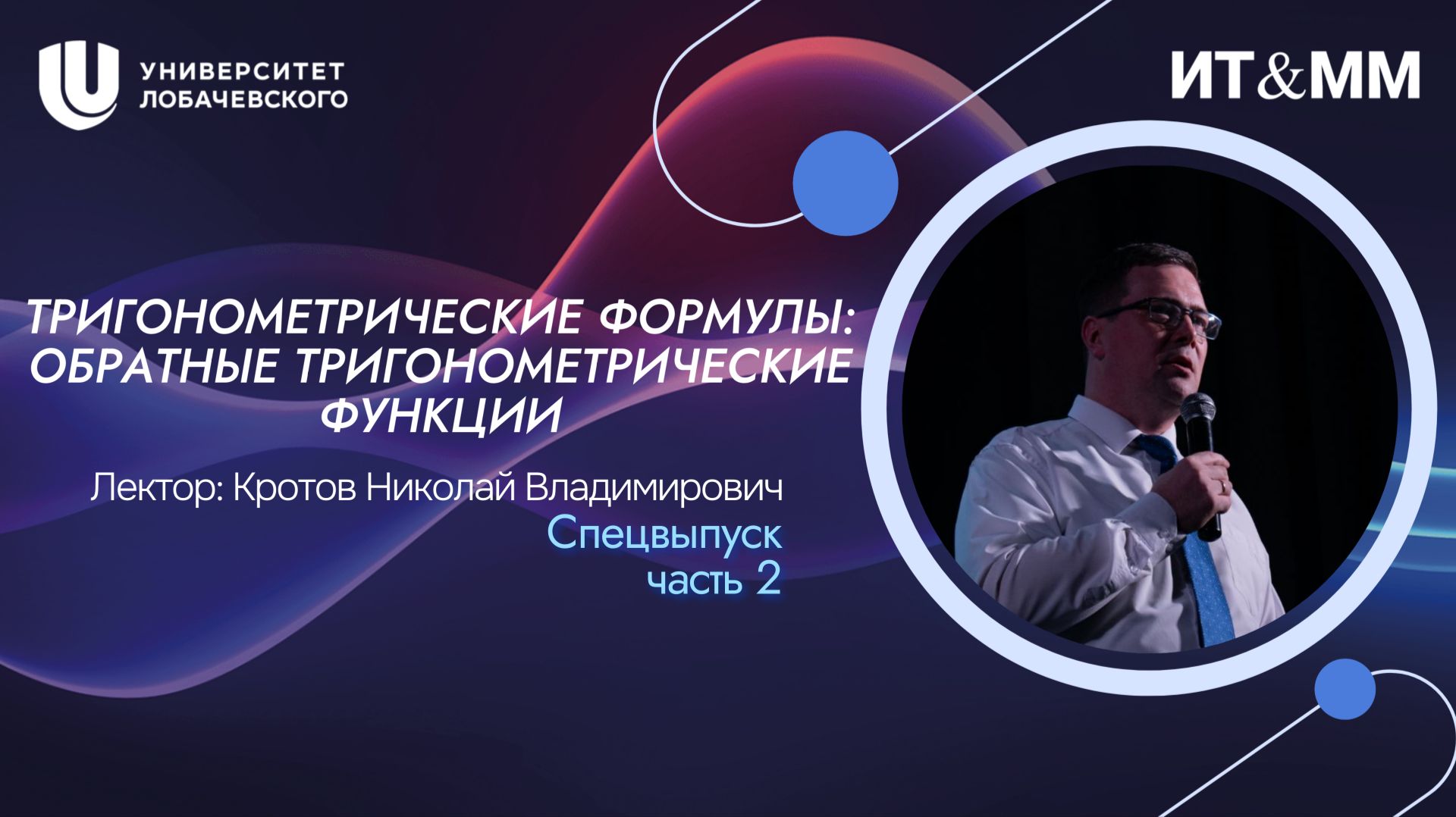 УНИВЕРСИТЕТ ЛОБАЧЕВСКОГО

ИТ&ММ

ТРИГОНОМЕТРИЧЕСКИЕ ФОРМУЛЫ: ОБРАТНЫЕ ТРИГОНОМЕТРИЧЕСКИЕ ФУНКЦИИ

Лектор: Кротов Николай Владимирович

Спецвыпуск
часть 2